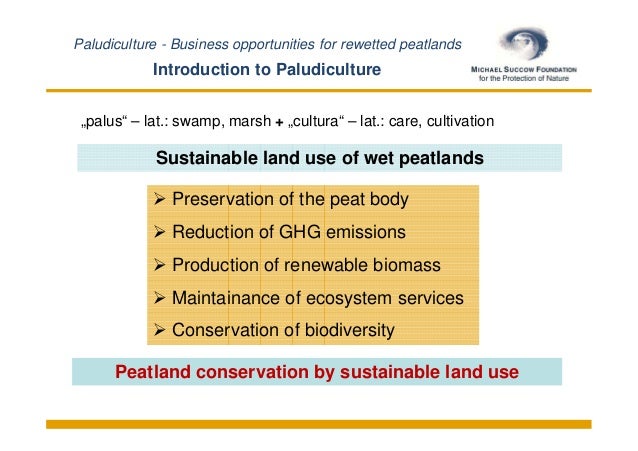 Paludiculture - Business opportunities for rewetted peatlands
Introduction to Paludiculture

MICHAEL SUCCOW FOUNDATION
for the Protection of Nature

„palus“ – lat.: swamp, marsh + „cultura“ – lat.: care, cultivation

Sustainable land use of wet peatlands

➢ Preservation of the peat body
➢ Reduction of GHG emissions
➢ Production of renewable biomass
➢ Maintainance of ecosystem services
➢ Conservation of biodiversity

Peatland conservation by sustainable land use